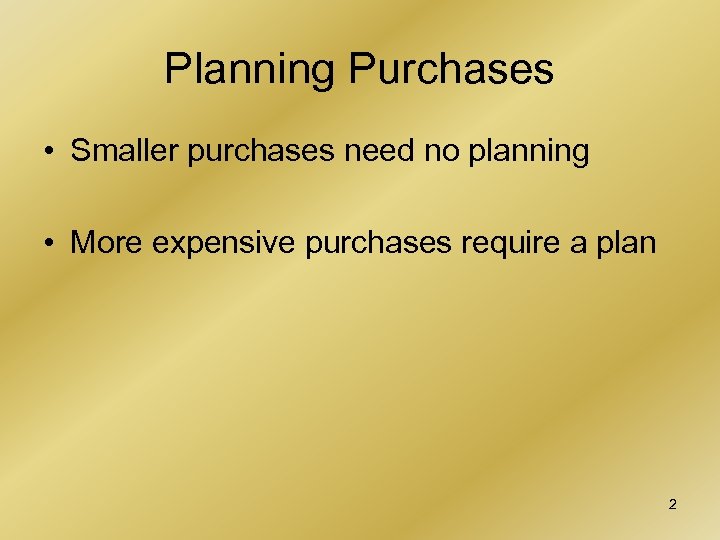 Planning Purchases

• Smaller purchases need no planning

• More expensive purchases require a plan

2